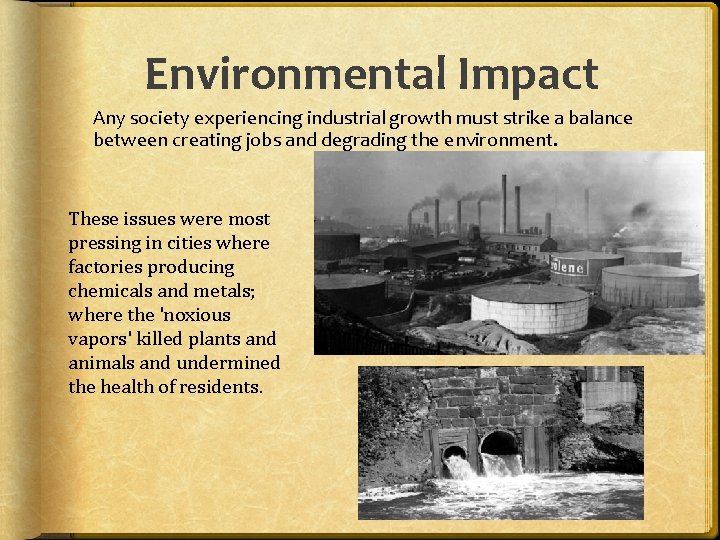 Environmental Impact

Any society experiencing industrial growth must strike a balance between creating jobs and degrading the environment.

These issues were most pressing in cities where factories producing chemicals and metals; where the 'noxious vapors' killed plants and animals and undermined the health of residents.

olene